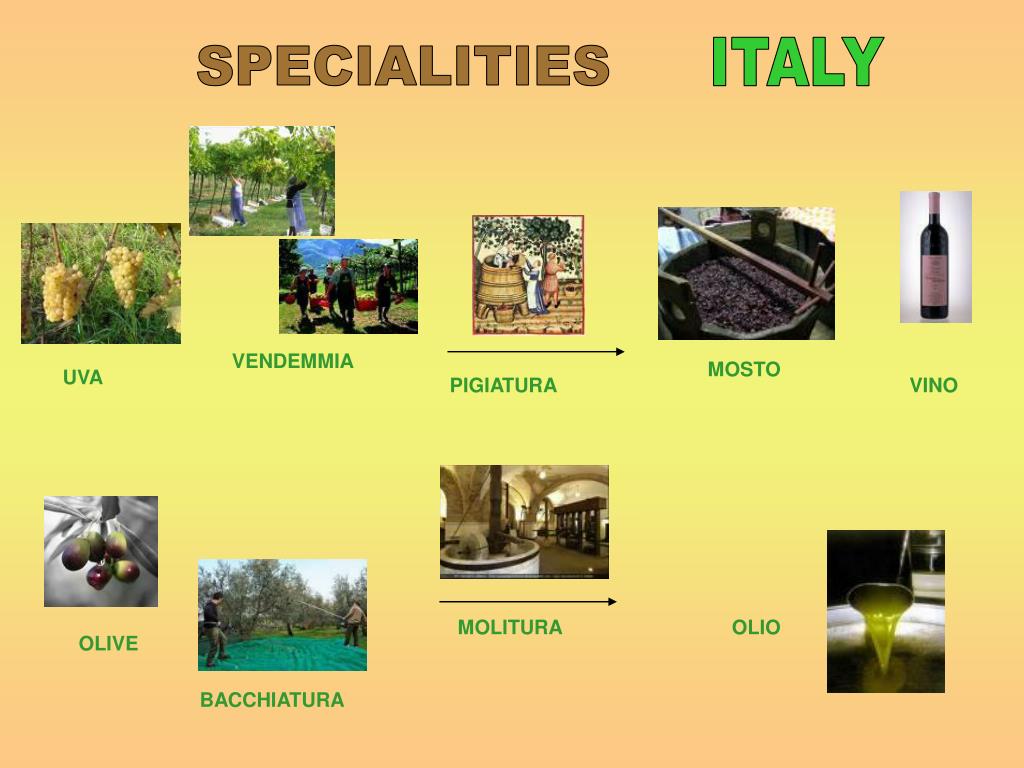 SPECIALITIES ITALY

UVA

VENDEMMIA

PIGIATURA

MOSTO

VINO

OLIVE

BACCHIATURA

MOLITURA

OLIO